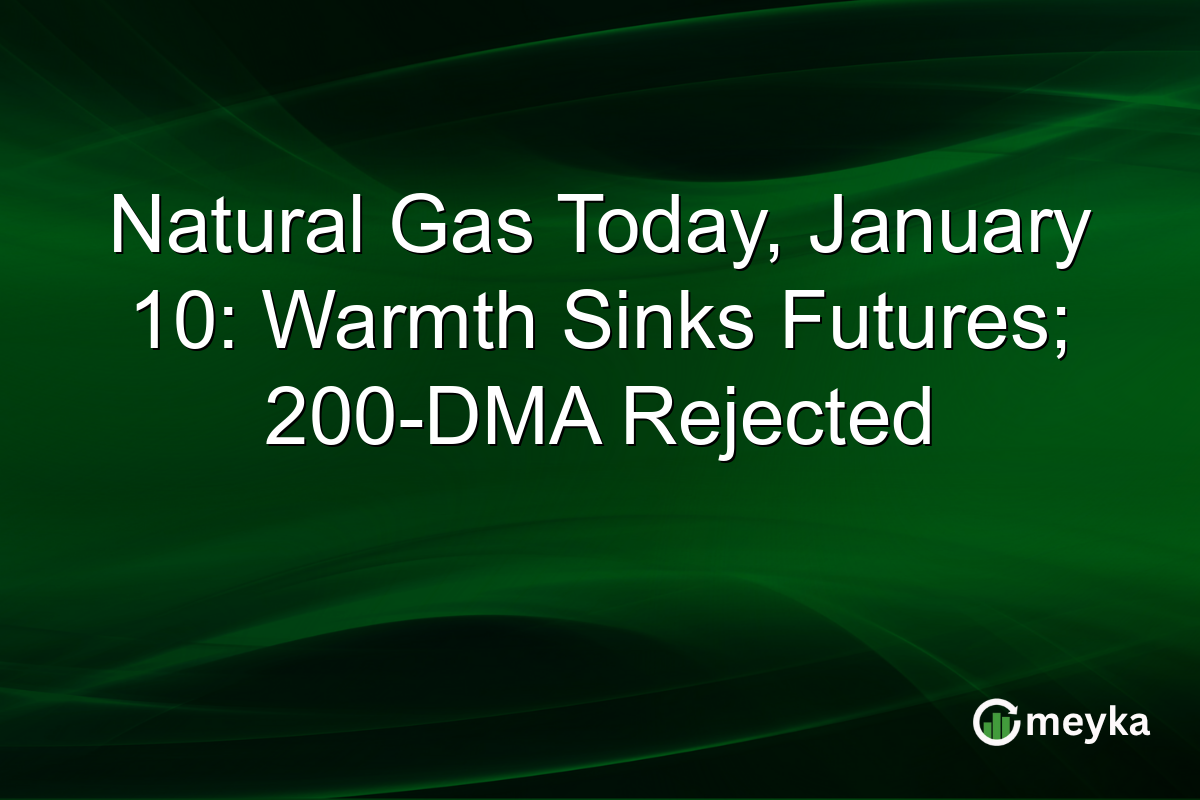 Natural Gas Today, January 10: Warmth Sinks Futures; 200-DMA Rejected

meyka